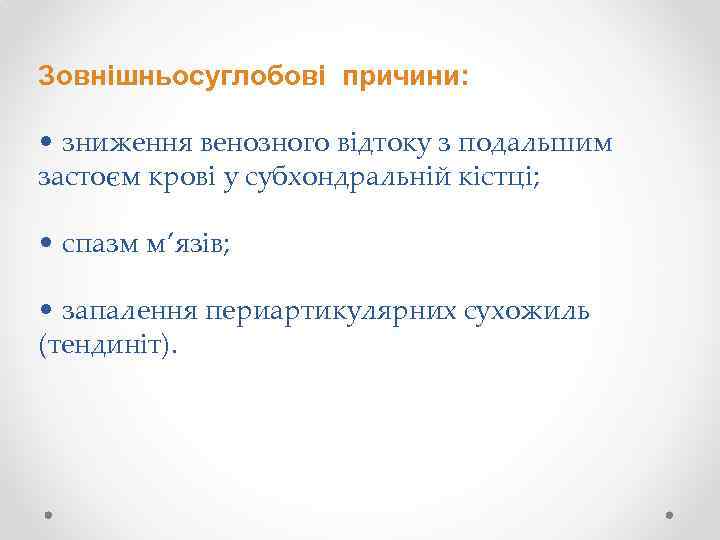 Зовнішньосуглобові причини:

• зниження венозного відтоку з подальшим застоєм крові у субхондральній кістці;

• спазм м’язів;

• запалення периартикулярних сухожиль (тендиніт).